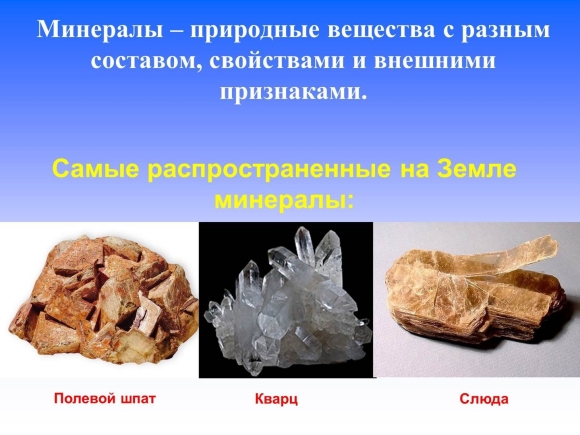 Минералы – природные вещества с разным составом, свойствами и внешними признаками.

Самые распространенные на Земле минералы:

Полевой шпат

Кварц

Слюда